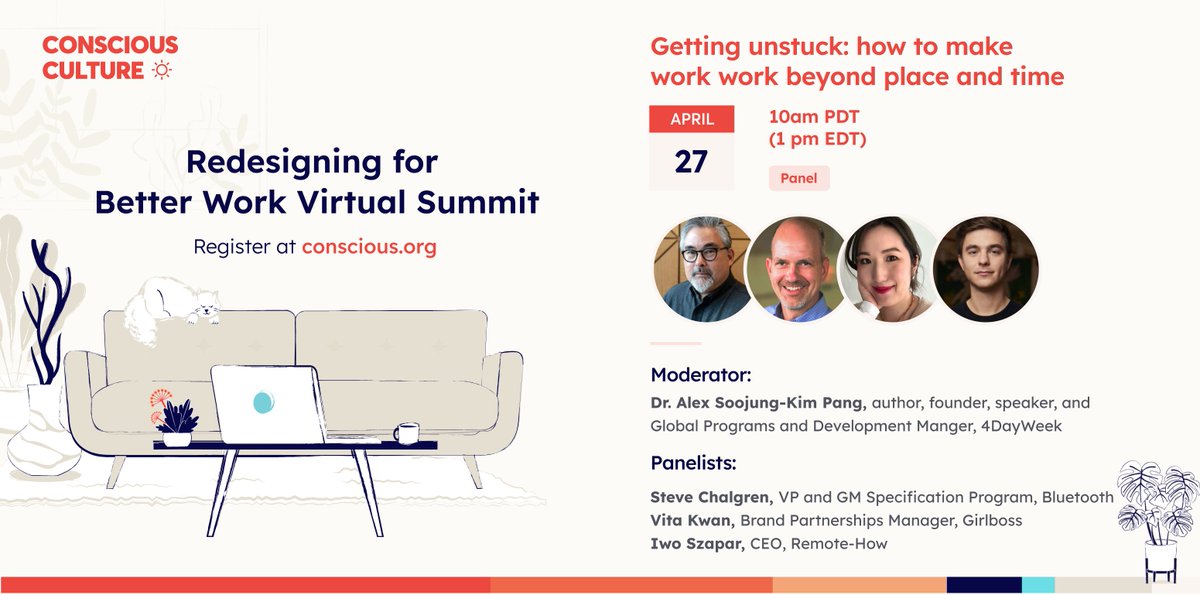 CONSCIOUS CULTURE

Redesigning for Better Work Virtual Summit

Register at conscious.org

Getting unstuck: how to make work work beyond place and time

APRIL
27

10am PDT
(1 pm EDT)

Panel

Moderator:
Dr. Alex Soojung-Kim Pang, author, founder, speaker, and Global Programs and Development Manger, 4DayWeek

Panelists:
Steve Chalgren, VP and GM Specification Program, Bluetooth
Vita Kwan, Brand Partnerships Manager, Girlboss
Iwo Szapar, CEO, Remote-How